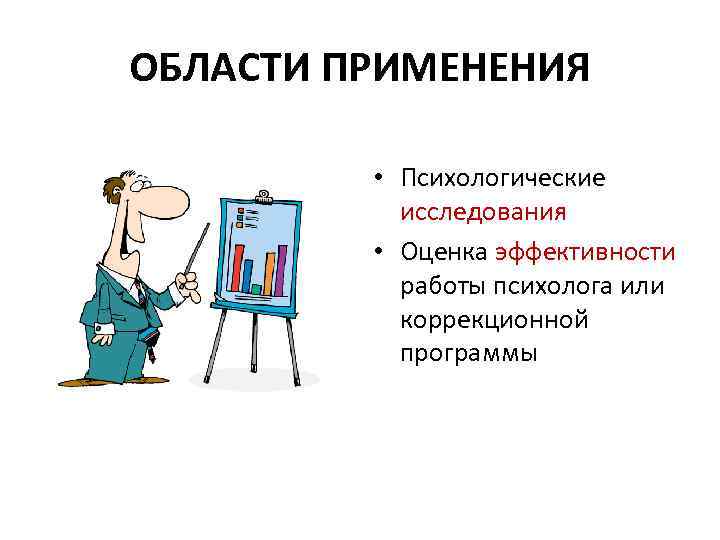 ОБЛАСТИ ПРИМЕНЕНИЯ

• Психологические исследования
• Оценка эффективности работы психолога или коррекционной программы